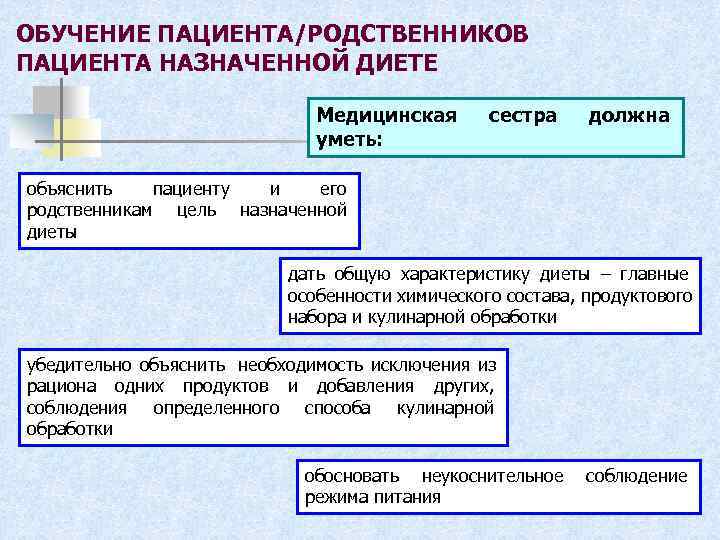 ОБУЧЕНИЕ ПАЦИЕНТА/РОДСТВЕННИКОВ ПАЦИЕНТА НАЗНАЧЕННОЙ ДИЕТЕ

Медицинская сестра должна уметь:

объяснить пациенту и его родственникам цель назначенной диеты

дать общую характеристику диеты – главные особенности химического состава, продуктового набора и кулинарной обработки

убедительно объяснить необходимость исключения из рациона одних продуктов и добавления других, соблюдения определенного способа кулинарной обработки

обосновать неукоснительное соблюдение режима питания